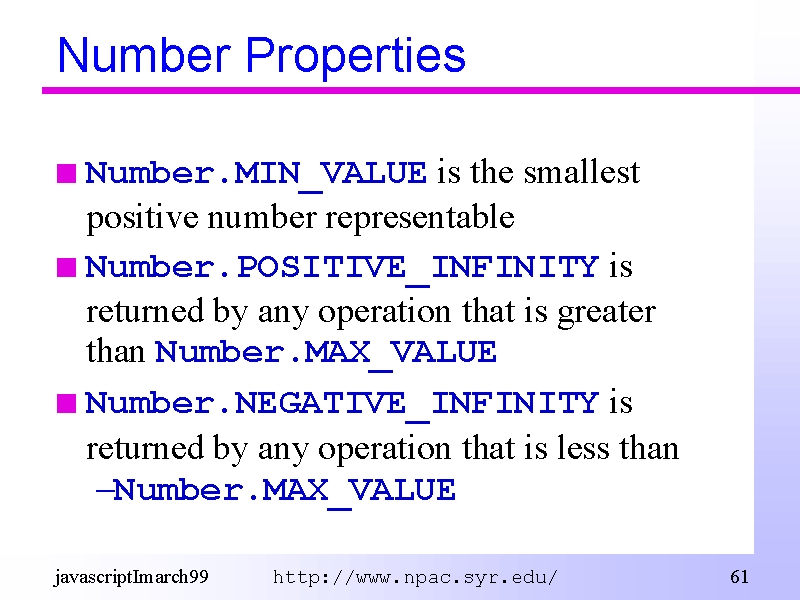 Number Properties

Number.MIN_VALUE is the smallest positive number representable

Number.POSITIVE_INFINITY is returned by any operation that is greater than Number.MAX_VALUE

Number.NEGATIVE_INFINITY is returned by any operation that is less than –Number.MAX_VALUE

javascriptImarch99 http://www.npac.syr.edu/ 61